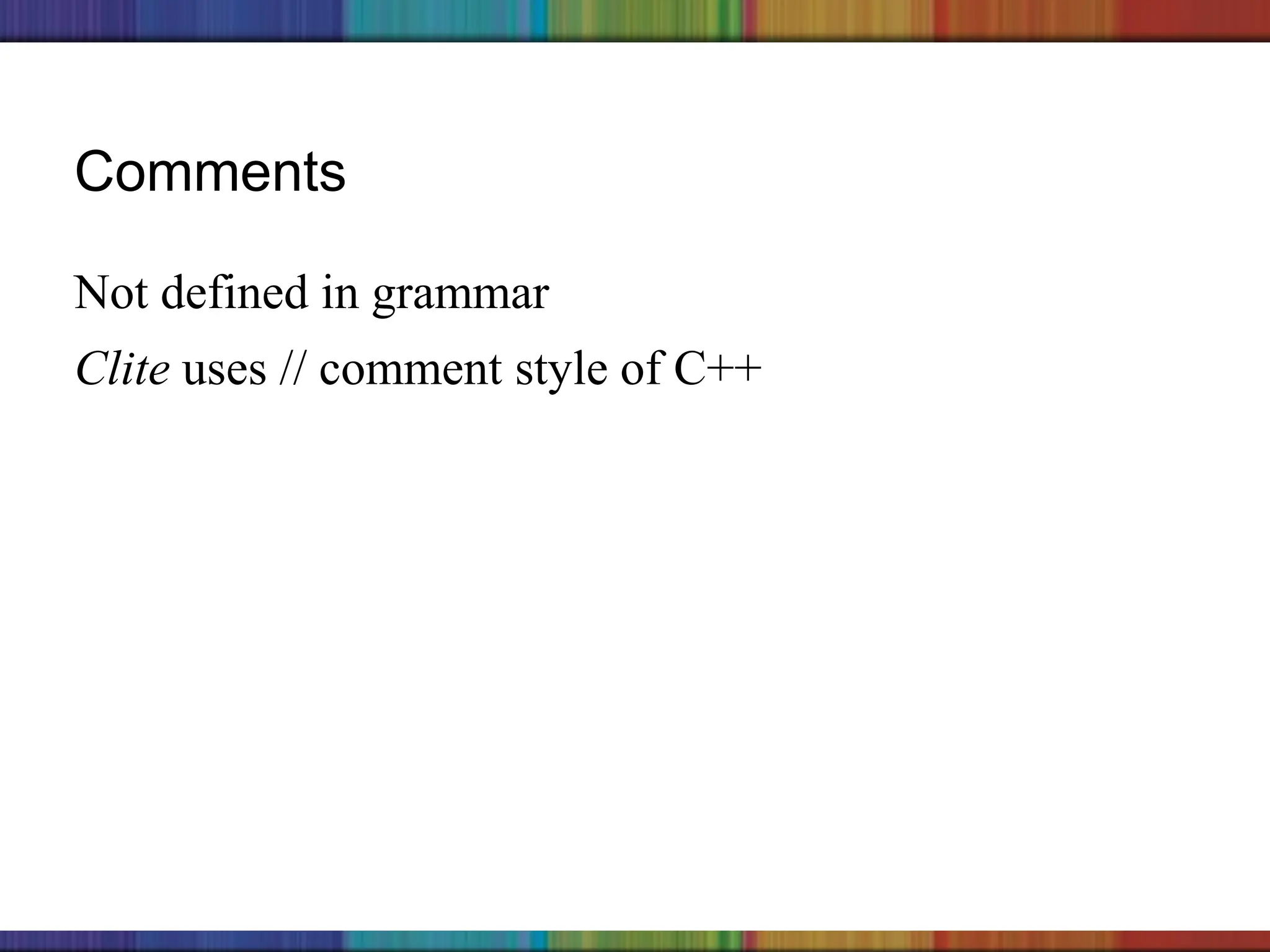 Comments

Not defined in grammar

Clite uses // comment style of C++